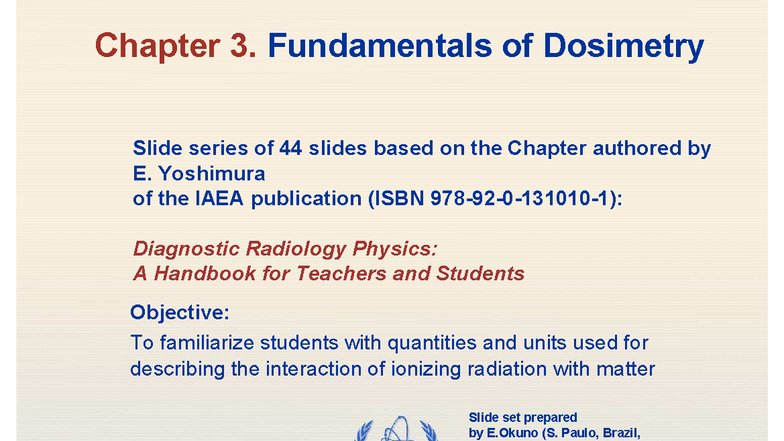 Chapter 3. Fundamentals of Dosimetry

Slide series of 44 slides based on the Chapter authored by E. Yoshimura of the IAEA publication (ISBN 978-92-0-131010-1):

Diagnostic Radiology Physics: A Handbook for Teachers and Students

Objective:

To familiarize students with quantities and units used for describing the interaction of ionizing radiation with matter

Slide set prepared by E.Okuno (S. Paulo, Brazil,